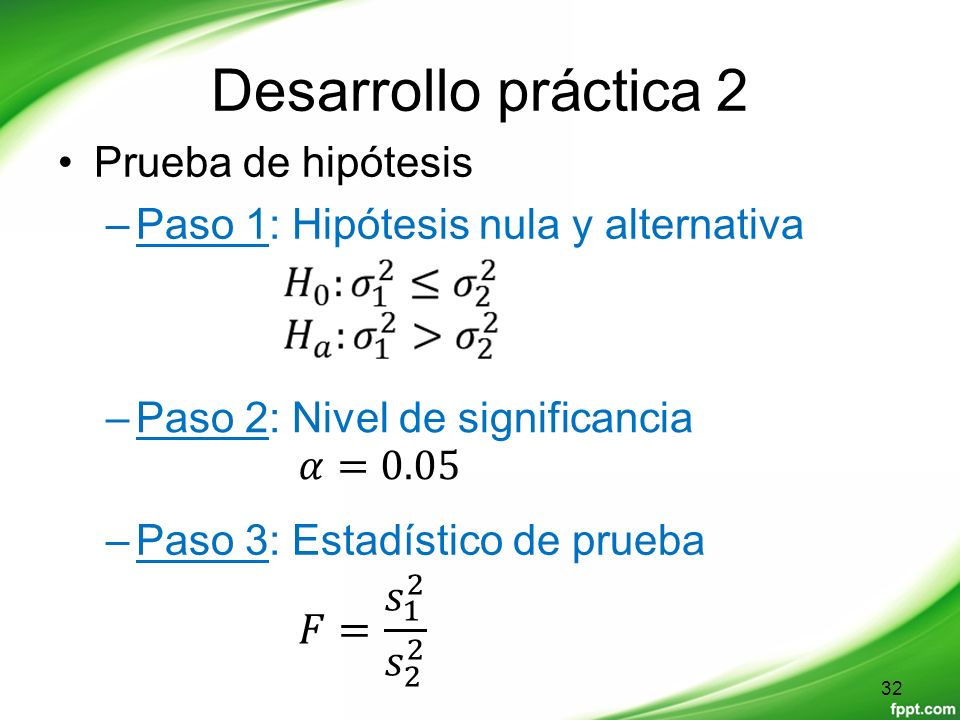 Desarrollo práctica 2

• Prueba de hipótesis

– Paso 1: Hipótesis nula y alternativa

$H_0: \sigma_1^2 \leq \sigma_2^2$
$H_a: \sigma_1^2 > \sigma_2^2$

– Paso 2: Nivel de significancia

$\alpha = 0.05$

– Paso 3: Estadístico de prueba

$F = \frac{s_1^2}{s_2^2}$

32

fppt.com